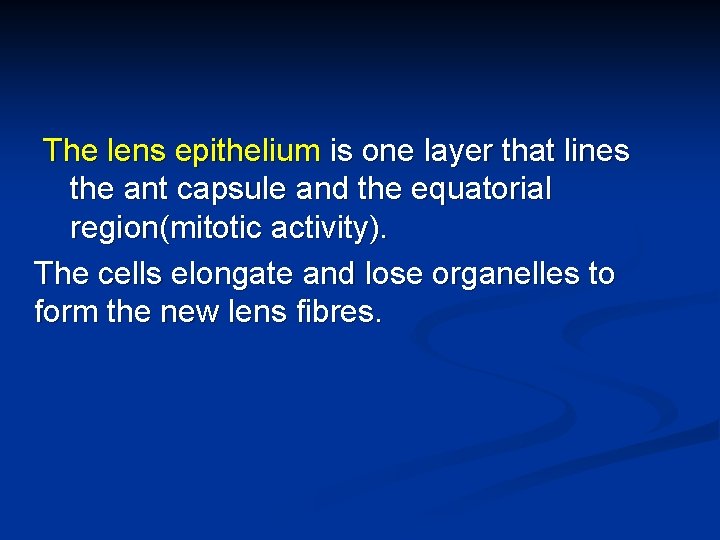 The lens epithelium is one layer that lines the ant capsule and the equatorial region(mitotic activity).

The cells elongate and lose organelles to form the new lens fibres.